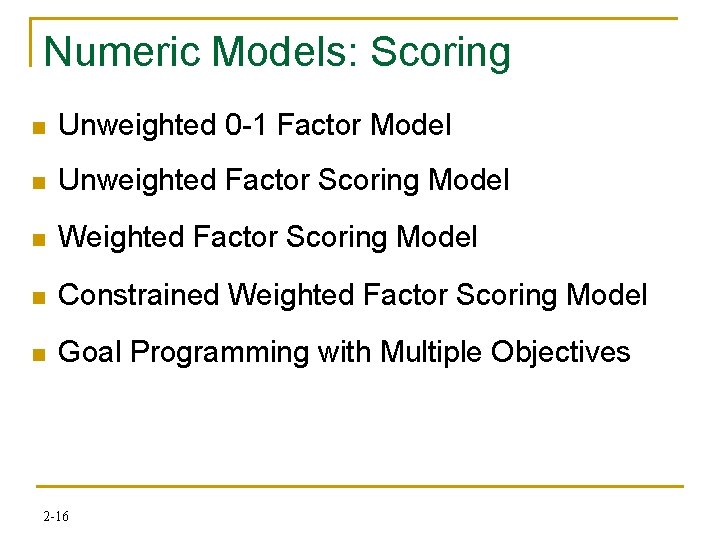 Numeric Models: Scoring

- Unweighted 0-1 Factor Model
- Unweighted Factor Scoring Model
- Weighted Factor Scoring Model
- Constrained Weighted Factor Scoring Model
- Goal Programming with Multiple Objectives

2-16